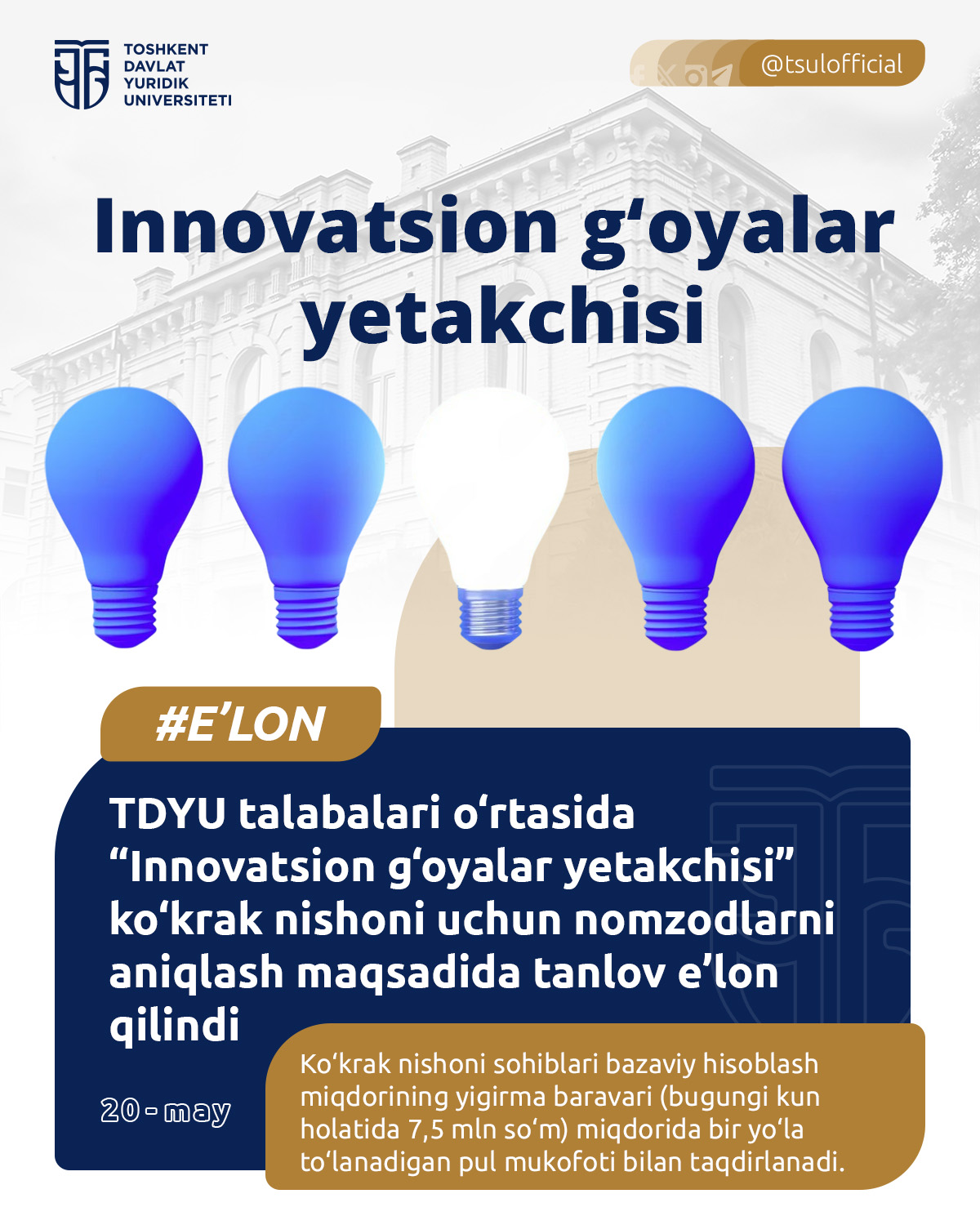 TOSHKENT DAVLAT YURIDIK UNIVERSITETI

@tsulofficial

Innovatsion g‘oyalar yetakchisi

#E’LON

TDYU talabalari o‘rtasida “Innovatsion g‘oyalar yetakchisi” ko‘krak nishoni uchun nomzodlarni aniqlash maqsadida tanlov e’lon qilindi

20 - may

Ko‘krak nishoni sohiblari bazaviy hisoblash miqdorining yigirma baravari (bugungi kun holatida 7,5 mln so‘m) miqdorida bir yo‘la to‘lanadigan pul mukofoti bilan taqdirlanadi.